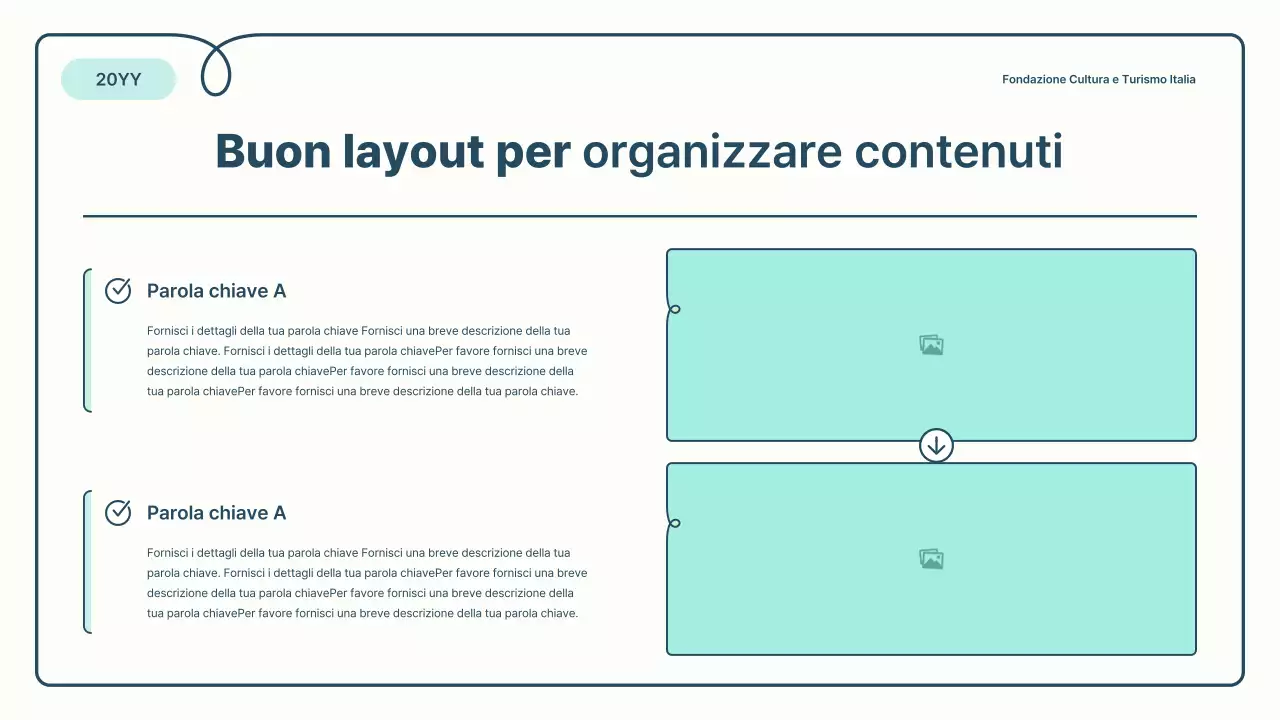 20YY

Fondazione Cultura e Turismo Italia

Buon layout per organizzare contenuti

Parola chiave A

Fornisci i dettagli della tua parola chiave Fornisci una breve descrizione della tua parola chiave. Fornisci i dettagli della tua parola chiavePer favore fornisci una breve descrizione della tua parola chiavePer favore fornisci una breve descrizione della tua parola chiavePer favore fornisci una breve descrizione della tua parola chiave.

Parola chiave A

Fornisci i dettagli della tua parola chiave Fornisci una breve descrizione della tua parola chiave. Fornisci i dettagli della tua parola chiavePer favore fornisci una breve descrizione della tua parola chiavePer favore fornisci una breve descrizione della tua parola chiavePer favore fornisci una breve descrizione della tua parola chiave.